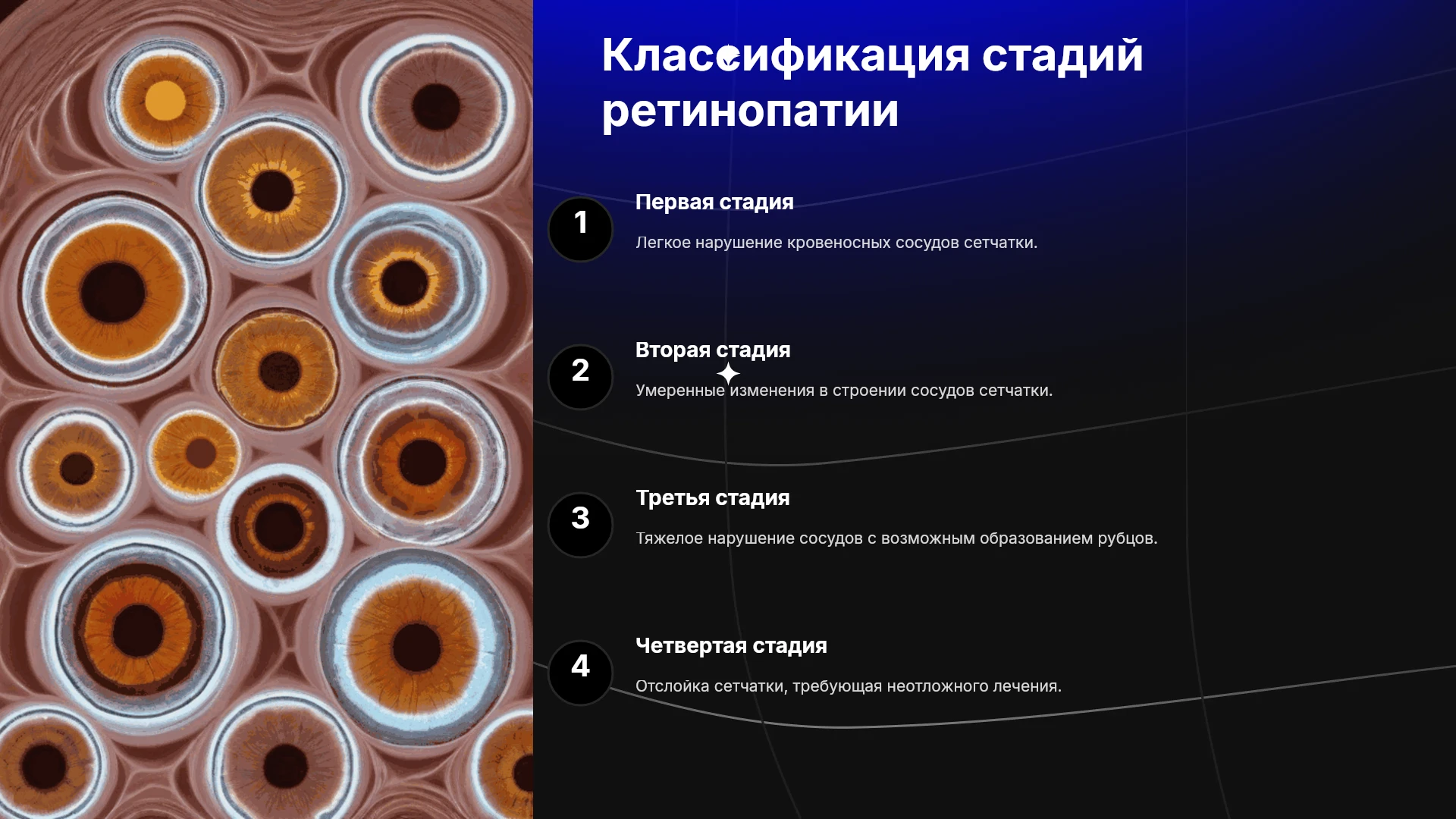 Классификация стадий ретинопатии

1

Первая стадия

Легкое нарушение кровеносных сосудов сетчатки.

2

Вторая стадия

Умеренные изменения в строении сосудов сетчатки.

3

Третья стадия

Тяжелое нарушение сосудов с возможным образованием рубцов.

4

Четвертая стадия

Отслойка сетчатки, требующая неотложного лечения.